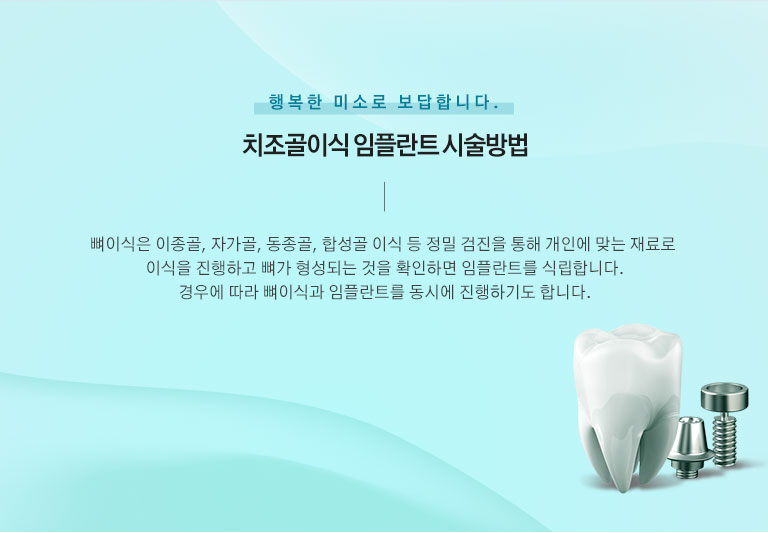 행복한 미소로 보답합니다.

치조골이식 임플란트 시술방법

뼈이식은 이종골, 자가골, 동종골, 합성골 이식 등 정밀 검진을 통해 개인에 맞는 재료로 이식을 진행하고 뼈가 형성되는 것을 확인하면 임플란트를 식립합니다. 경우에 따라 뼈이식과 임플란트를 동시에 진행하기도 합니다.